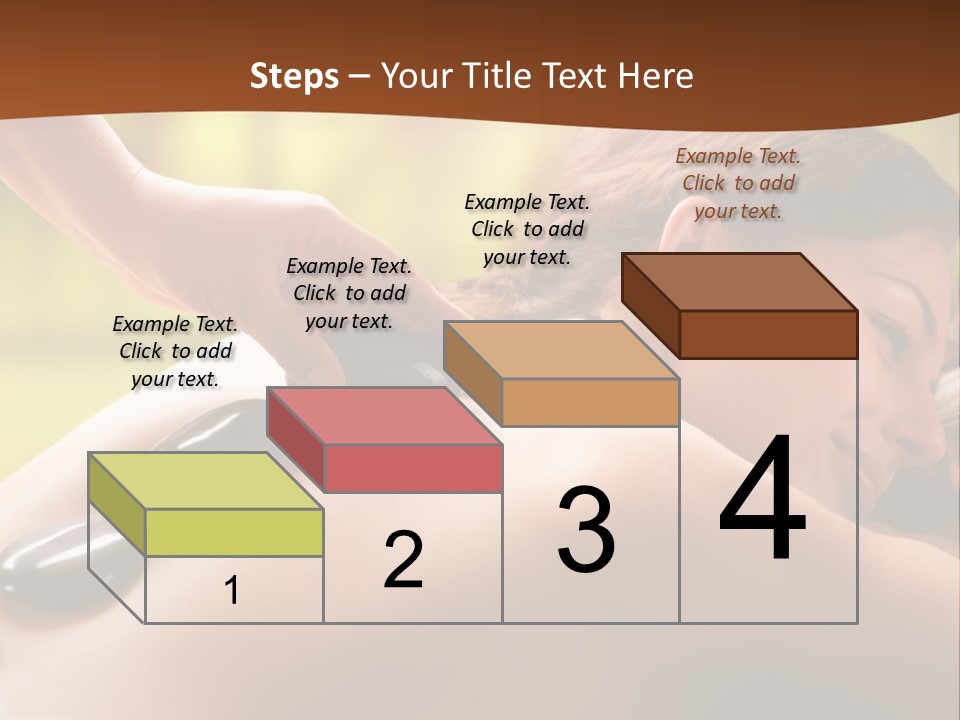 Steps – Your Title Text Here

Example Text. Click to add your text.

Example Text. Click to add your text.

Example Text. Click to add your text.

Example Text. Click to add your text.

1

2

3

4